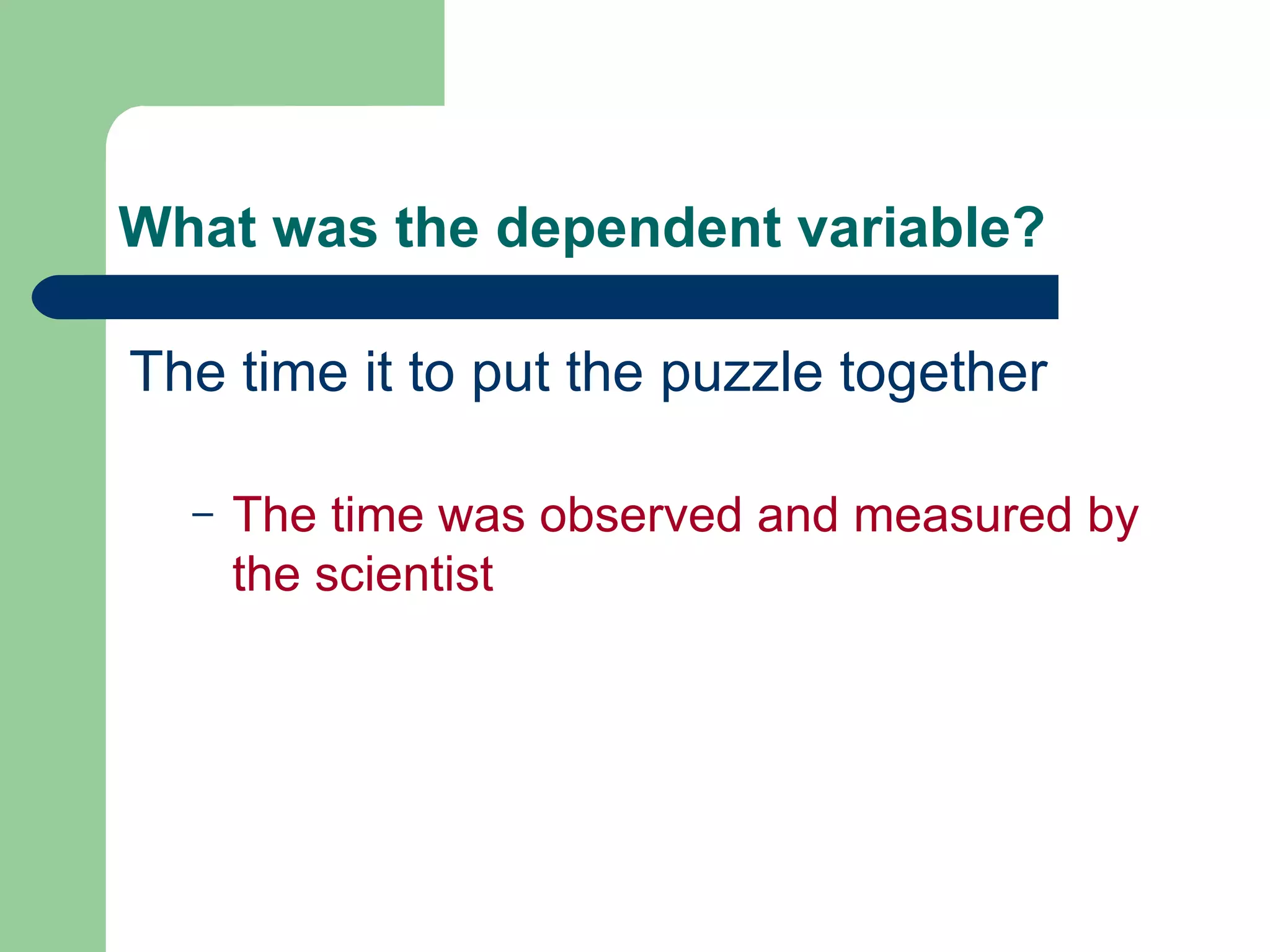 What was the dependent variable?

The time it to put the puzzle together

– The time was observed and measured by the scientist